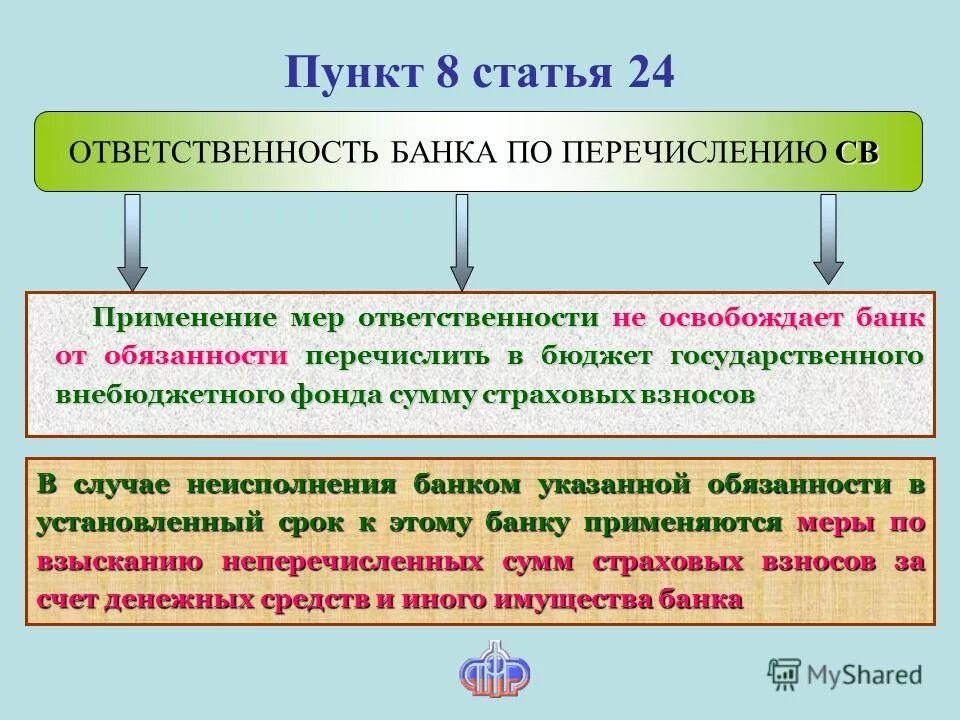 Пункт 8 статья 24

ОТВЕТСТВЕННОСТЬ БАНКА ПО ПЕРЕЧИСЛЕНИЮ СВ

Применение мер ответственности не освобождает банк от обязанности перечислить в бюджет государственного внебюджетного фонда сумму страховых взносов

В случае неисполнения банком указанной обязанности в установленный срок к этому банку применяются меры по взысканию неперечисленных сумм страховых взносов за счет денежных средств и иного имущества банка

ПФР

MyShared